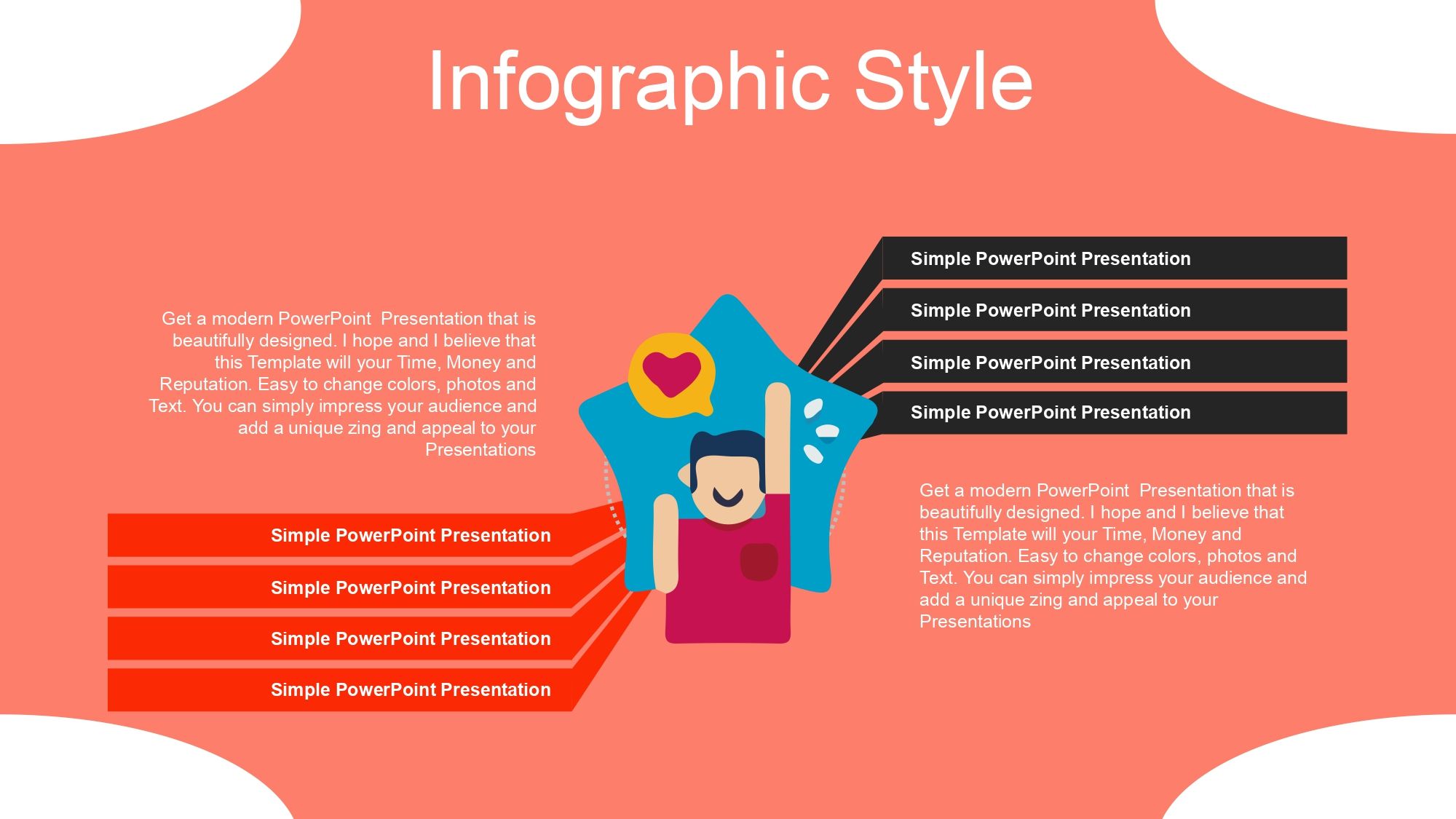 Infographic Style

Get a modern PowerPoint  Presentation that is beautifully designed. I hope and I believe that this Template will your Time, Money and Reputation. Easy to change colors, photos and Text. You can simply impress your audience and add a unique zing and appeal to your Presentations

Simple PowerPoint Presentation

Simple PowerPoint Presentation

Simple PowerPoint Presentation

Simple PowerPoint Presentation

Simple PowerPoint Presentation

Simple PowerPoint Presentation

Simple PowerPoint Presentation

Simple PowerPoint Presentation

Get a modern PowerPoint  Presentation that is beautifully designed. I hope and I believe that this Template will your Time, Money and Reputation. Easy to change colors, photos and Text. You can simply impress your audience and add a unique zing and appeal to your Presentations